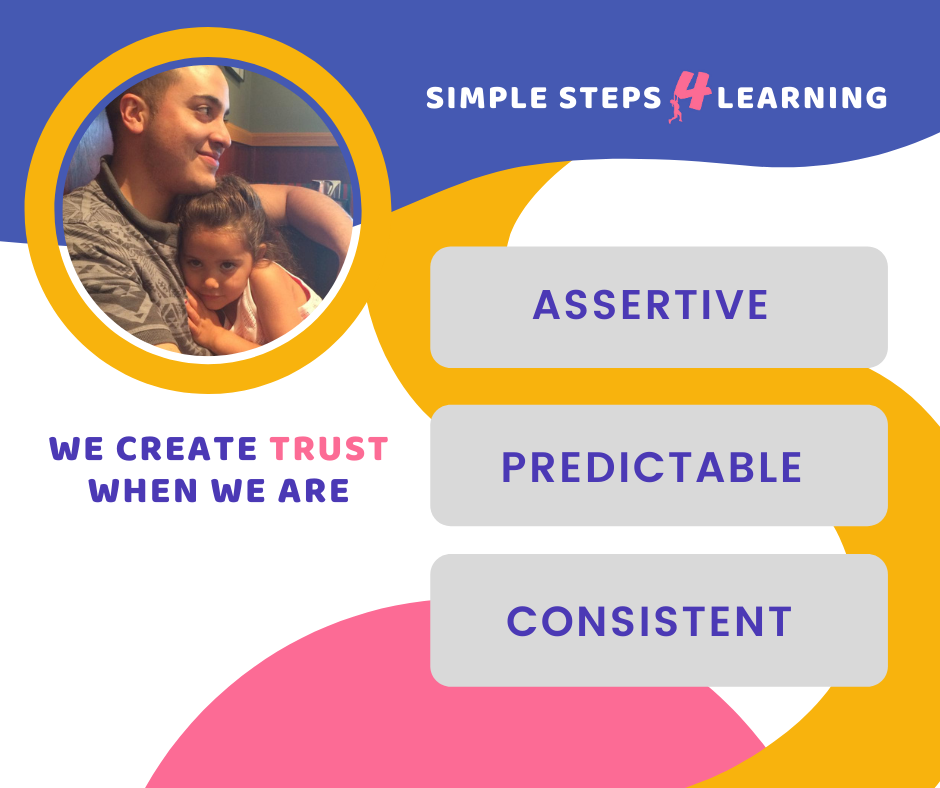 SIMPLE STEPS 4 LEARNING

WE CREATE TRUST WHEN WE ARE

ASSERTIVE

PREDICTABLE

CONSISTENT